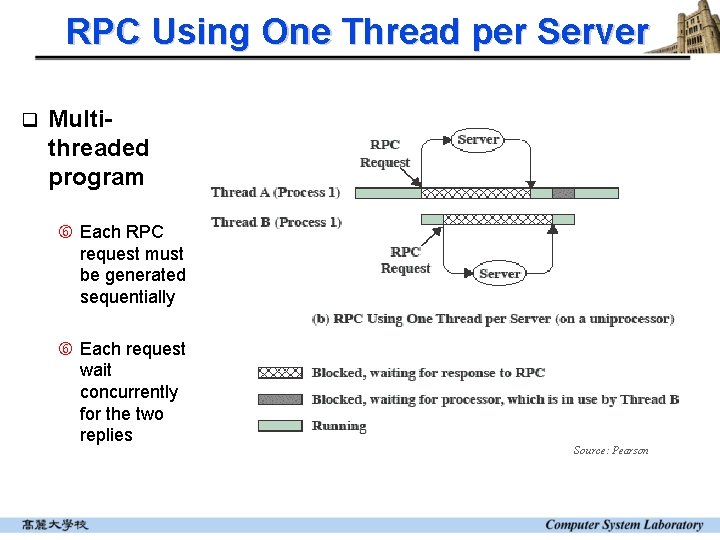 RPC Using One Thread per Server

❑ Multi-threaded program

⑥ Each RPC request must be generated sequentially

⑥ Each request wait concurrently for the two replies

RPC Request

Server

Thread A (Process 1)

Thread B (Process 1)

RPC Request

Server

(b) RPC Using One Thread per Server (on a uniprocessor)

Blocked, waiting for response to RPC

Blocked, waiting for processor, which is in use by Thread B

Running

Source: Pearson

高麗大學校

Computer System Laboratory